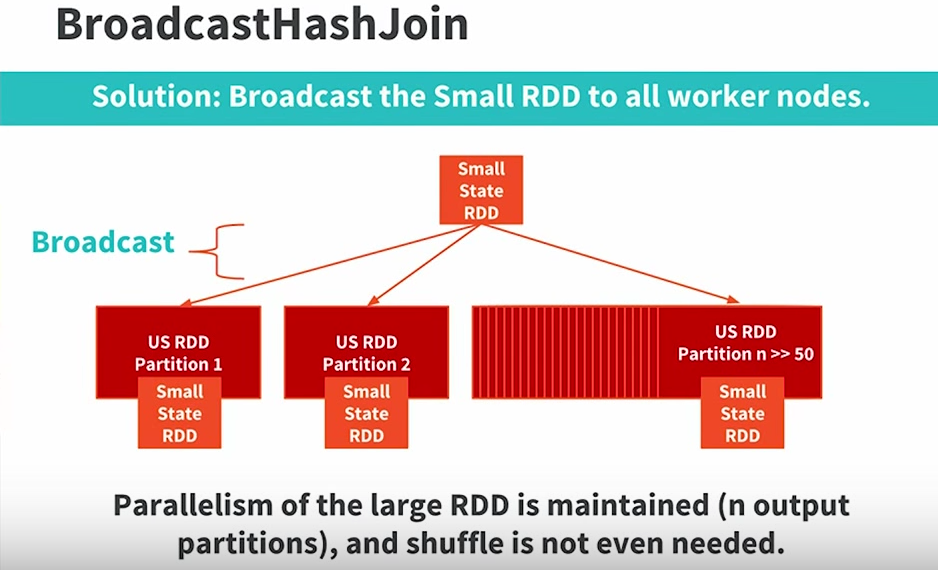 BroadcastHashJoin

Solution: Broadcast the Small RDD to all worker nodes.

Small State RDD

Broadcast

US RDD Partition 1

Small State RDD

US RDD Partition 2

Small State RDD

US RDD Partition n >> 50

Small State RDD

Parallelism of the large RDD is maintained (n output partitions), and shuffle is not even needed.